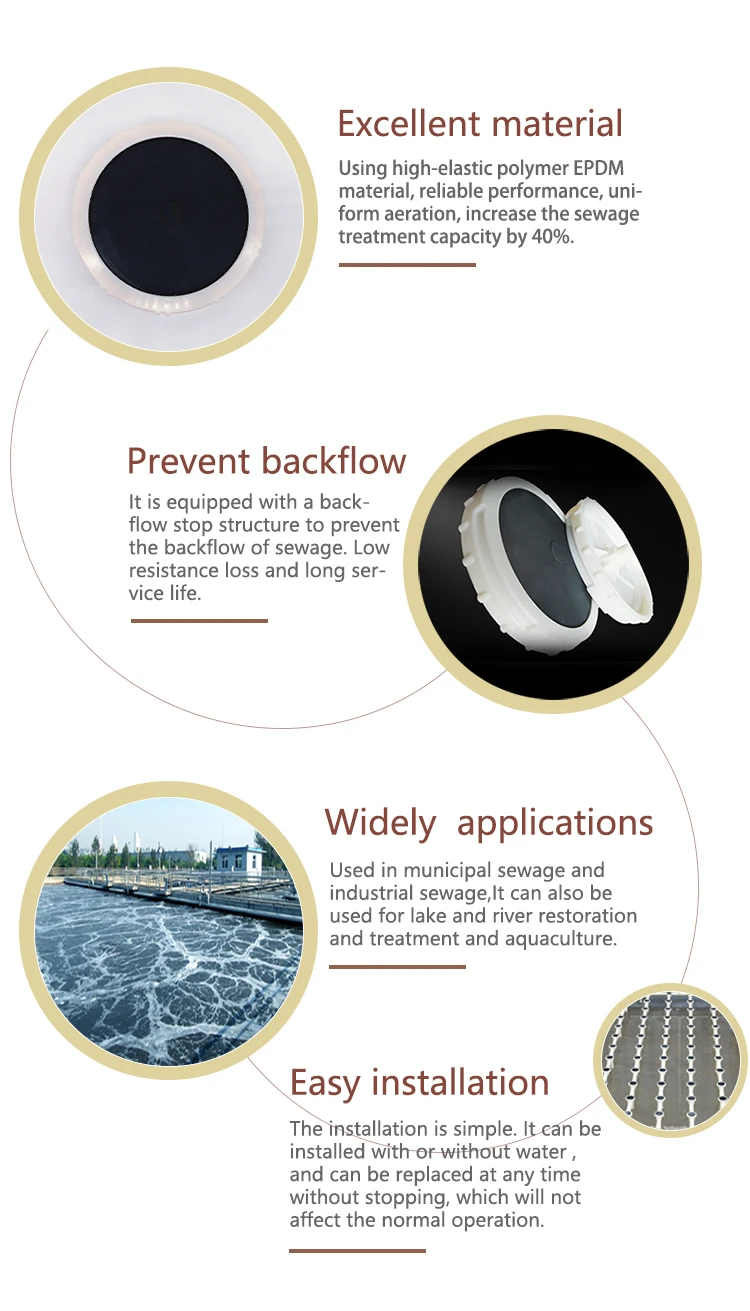 Excellent material

Using high-elastic polymer EPDM material, reliable performance, uniform aeration, increase the sewage treatment capacity by 40%.

Prevent backflow

It is equipped with a backflow stop structure to prevent the backflow of sewage. Low resistance loss and long service life.

Widely applications

Used in municipal sewage and industrial sewage,It can also be used for lake and river restoration and treatment and aquaculture.

Easy installation

The installation is simple. It can be installed with or without water , and can be replaced at any time without stopping, which will not affect the normal operation.